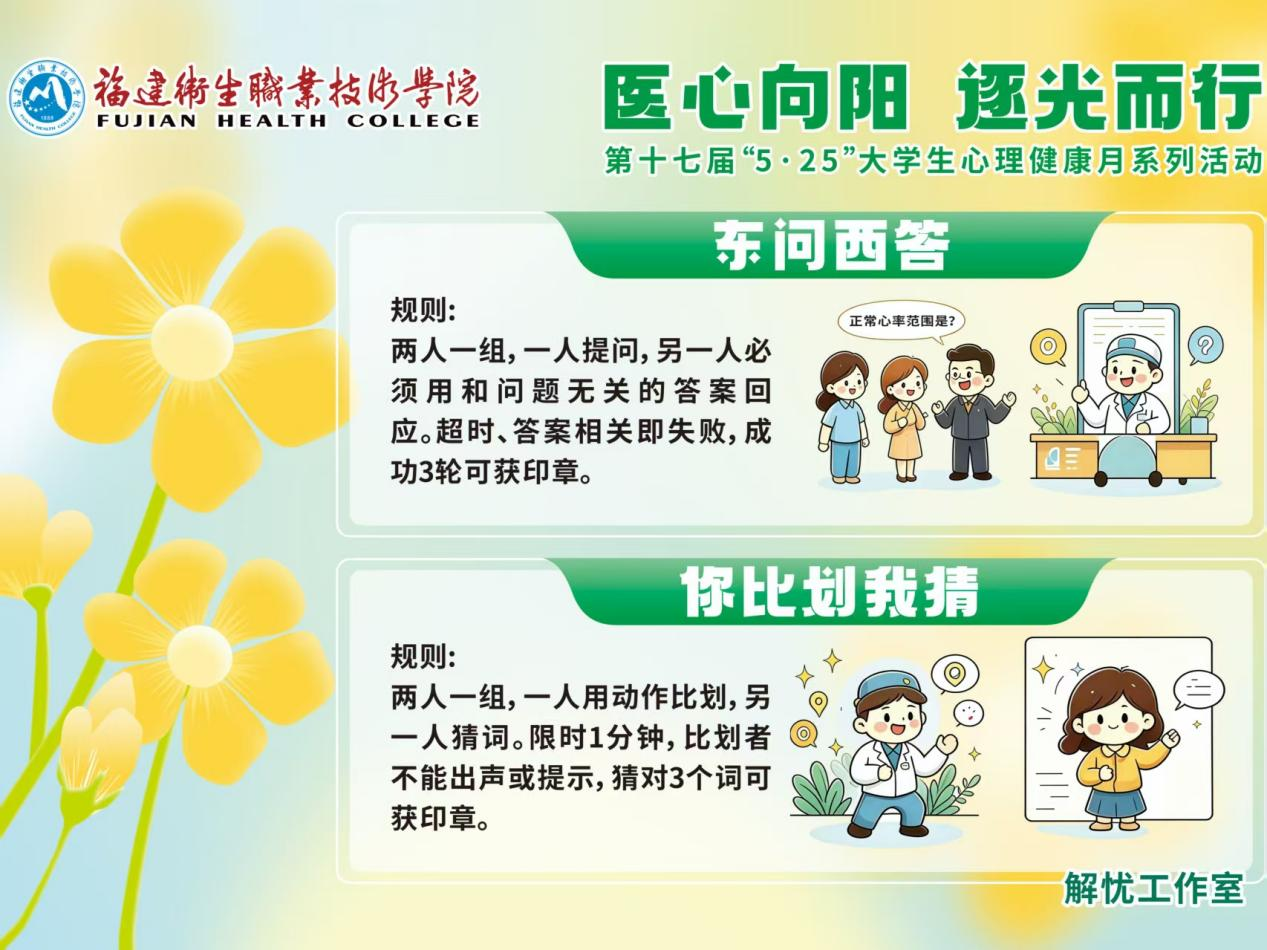 福建衛生職業技術學院
FUJIAN HEALTH COLLEGE

医心向阳 逐光而行
第十七届“5·25”大学生心理健康月系列活动

东问西答

规则:
两人一组,一人提问,另一人必须用和问题无关的答案回应。超时、答案相关即失败,成功3轮可获印章。

正常心率范围是?

你比划我猜

规则:
两人一组,一人用动作比划,另一人猜词。限时1分钟,比划者不能出声或提示,猜对3个词可获印章。

解忧工作室